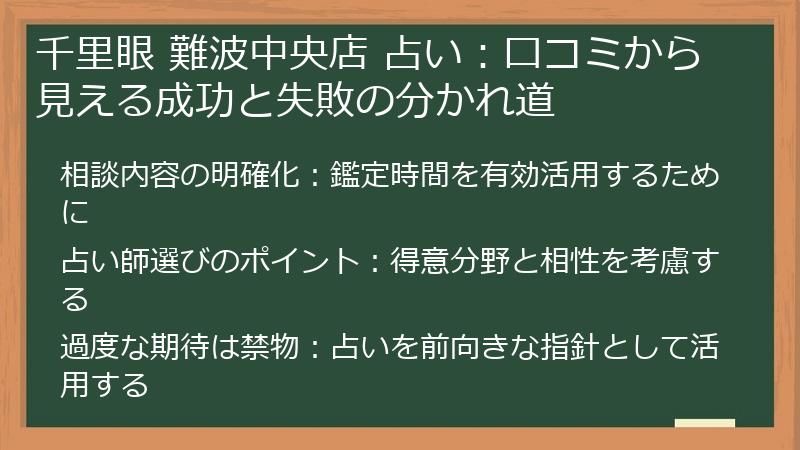 千里眼 難波中央店 占い：口コミから見える成功と失敗の分かれ道

相談内容の明確化：鑑定時間を有効活用するために

占い師選びのポイント：得意分野と相性を考慮する

過度な期待は禁物：占いを前向きな指針として活用する